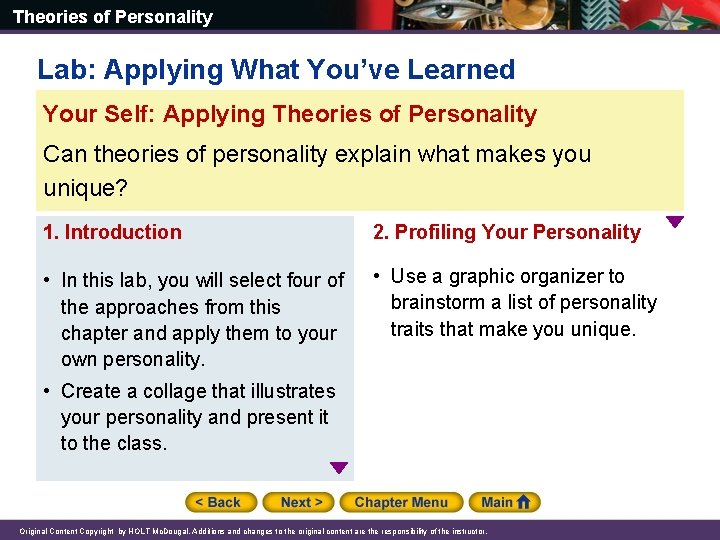 Theories of Personality

Lab: Applying What You've Learned

Your Self: Applying Theories of Personality

Can theories of personality explain what makes you unique?

1. Introduction

• In this lab, you will select four of the approaches from this chapter and apply them to your own personality.

• Create a collage that illustrates your personality and present it to the class.

2. Profiling Your Personality

• Use a graphic organizer to brainstorm a list of personality traits that make you unique.

< Back Next > Chapter Menu Main

Original Content Copyright by HOLT McDougal. Additions and changes to the original content are the responsibility of the instructor.